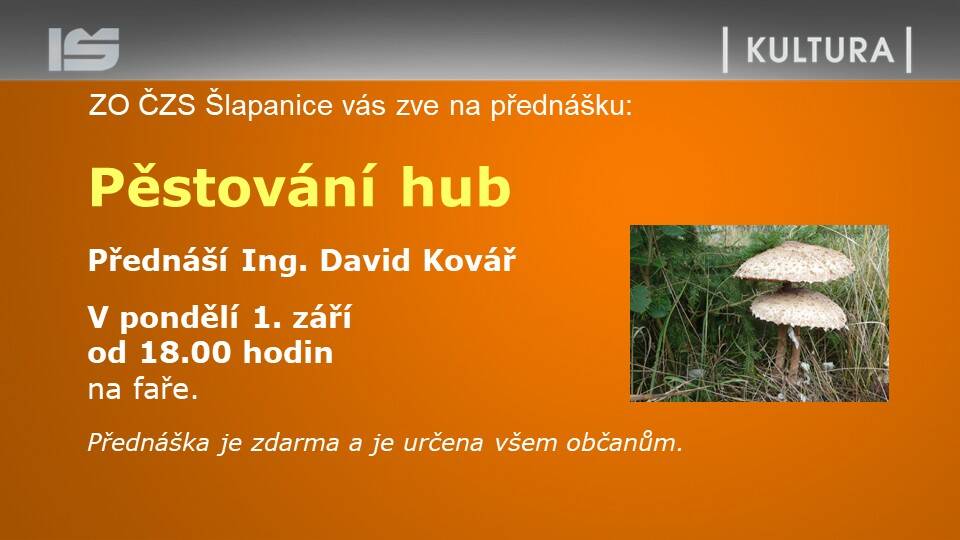 IS

KULTURA

ZO ČZS Šlapanice vás zve na přednášku:

Pěstování hub

Přednáší Ing. David Kovář

V pondělí 1. září
od 18.00 hodin
na faře.

Přednáška je zdarma a je určena všem občanům.